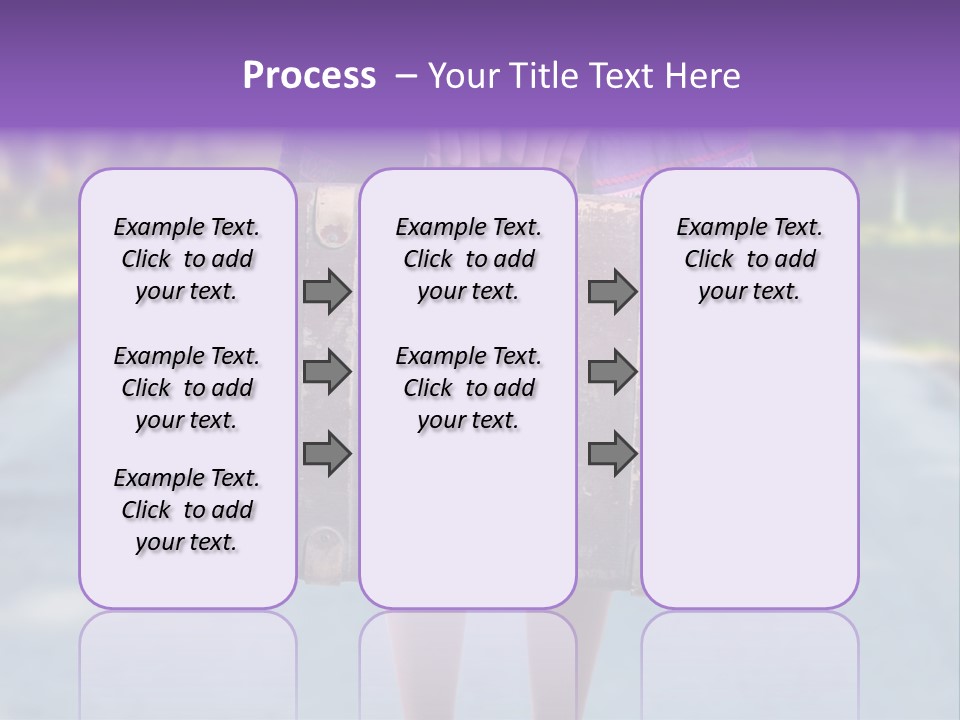 Process – Your Title Text Here

Example Text. Click to add your text.

Example Text. Click to add your text.

Example Text. Click to add your text.

Example Text. Click to add your text.

Example Text. Click to add your text.

Example Text. Click to add your text.